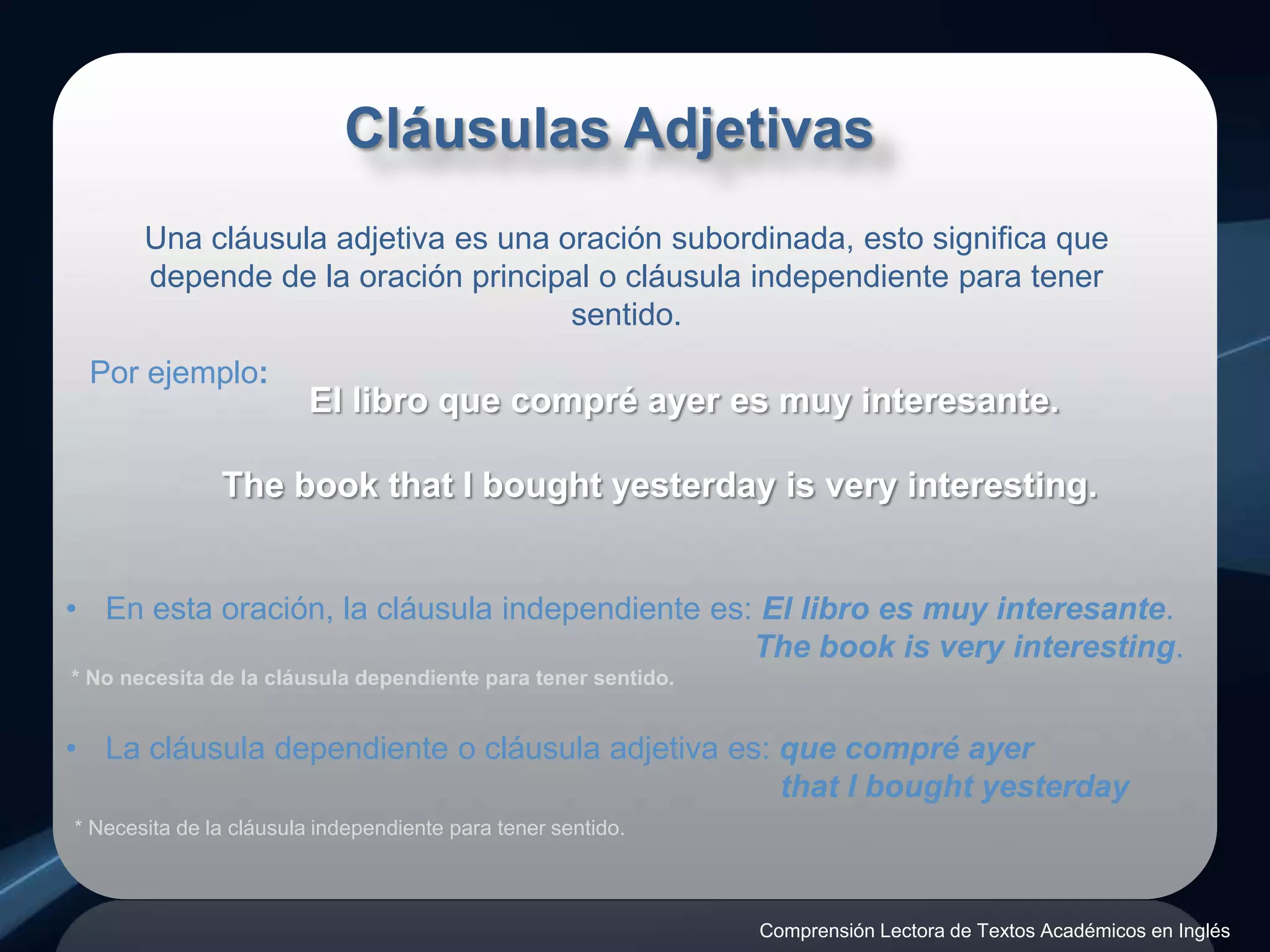 Cláusulas Adjetivas

Una cláusula adjetiva es una oración subordinada, esto significa que depende de la oración principal o cláusula independiente para tener sentido.

Por ejemplo:

El libro que compré ayer es muy interesante.

The book that I bought yesterday is very interesting.

• En esta oración, la cláusula independiente es: El libro es muy interesante. The book is very interesting.

* No necesita de la cláusula dependiente para tener sentido.

• La cláusula dependiente o cláusula adjetiva es: que compré ayer that I bought yesterday

* Necesita de la cláusula independiente para tener sentido.

Comprensión Lectora de Textos Académicos en Inglés